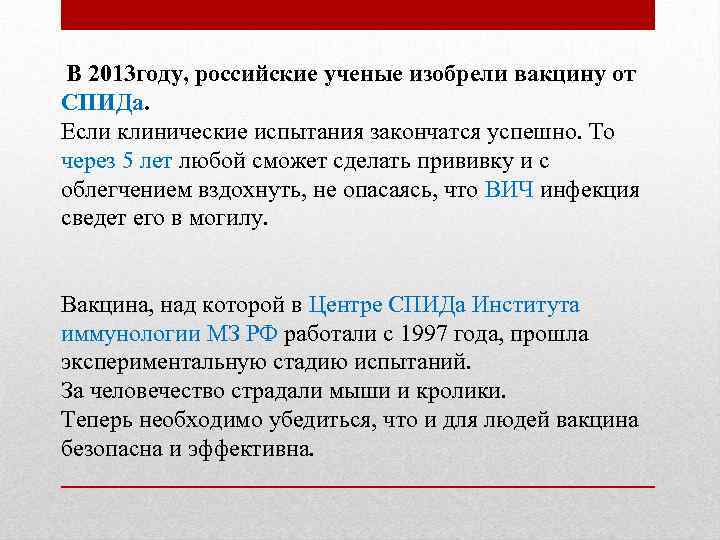 В 2013году, российские ученые изобрели вакцину от СПИДа.
Если клинические испытания закончатся успешно. То через 5 лет любой сможет сделать прививку и с облегчением вздохнуть, не опасаясь, что ВИЧ инфекция сведет его в могилу.

Вакцина, над которой в Центре СПИДа Института иммунологии МЗ РФ работали с 1997 года, прошла экспериментальную стадию испытаний.
За человечество страдали мыши и кролики.
Теперь необходимо убедиться, что и для людей вакцина безопасна и эффективна.